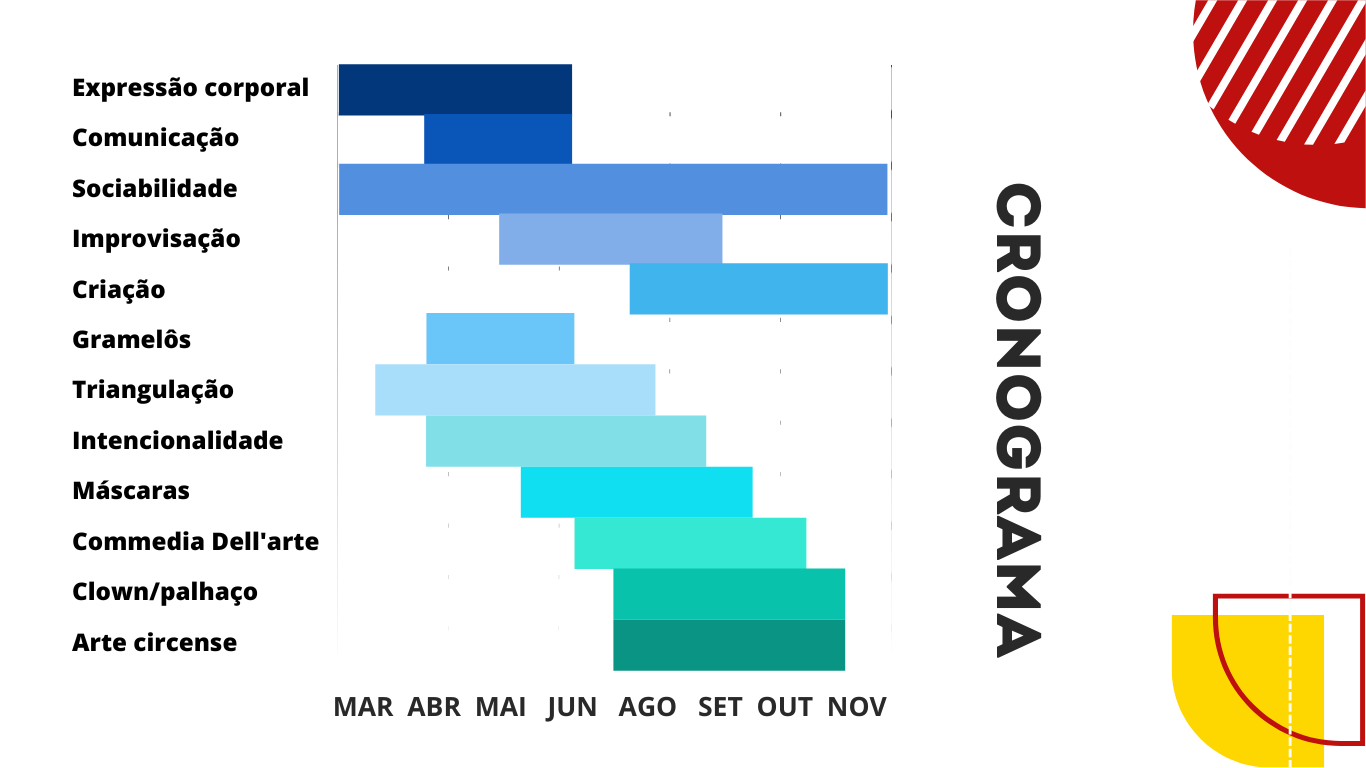 Expressão corporal
Comunicação
Sociabilidade
Improvisação
Criação
Gramelôs
Triangulação
Intencionalidade
Máscaras
Commedia Dell'arte
Clown/palhaço
Arte circense

MAR ABR MAI JUN AGO SET OUT NOV

CRONOGRAMA